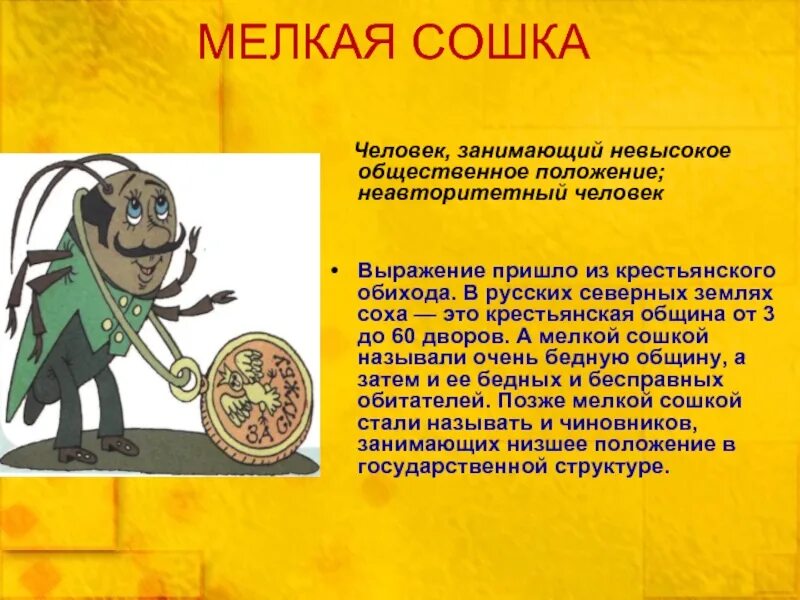 МЕЛКАЯ СОШКА

Человек, занимающий невысокое общественное положение; неавторитетный человек

• Выражение пришло из крестьянского обихода. В русских северных землях соха — это крестьянская община от 3 до 60 дворов. А мелкой сошкой называли очень бедную общину, а затем и ее бедных и бесправных обитателей. Позже мелкой сошкой стали называть и чиновников, занимающих низшее положение в государственной структуре.

ЗА СЛУЖБУ